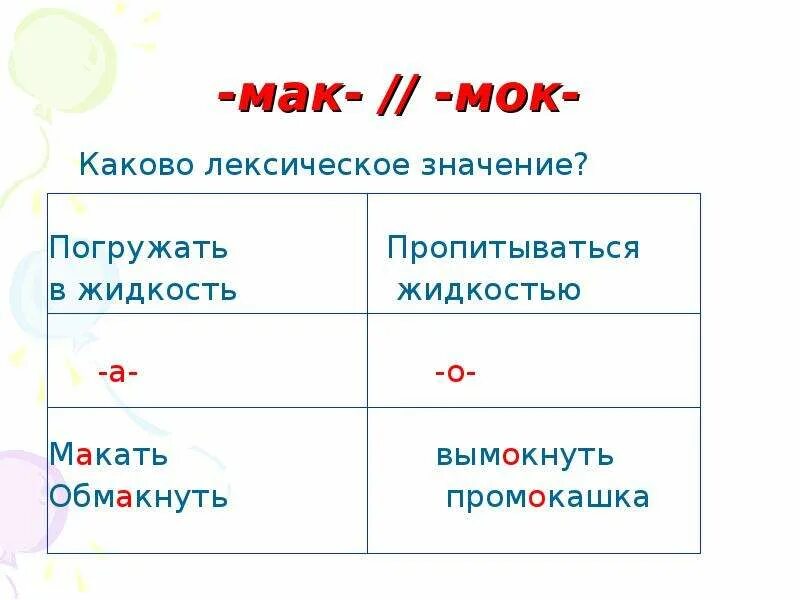 -мак- // -мок-

Каково лексическое значение?

| Погружать в жидкость | Пропитываться жидкостью |
|---|---|
| -а- | -о- |
| Макать Обмакнуть | вымокнуть промокашка |